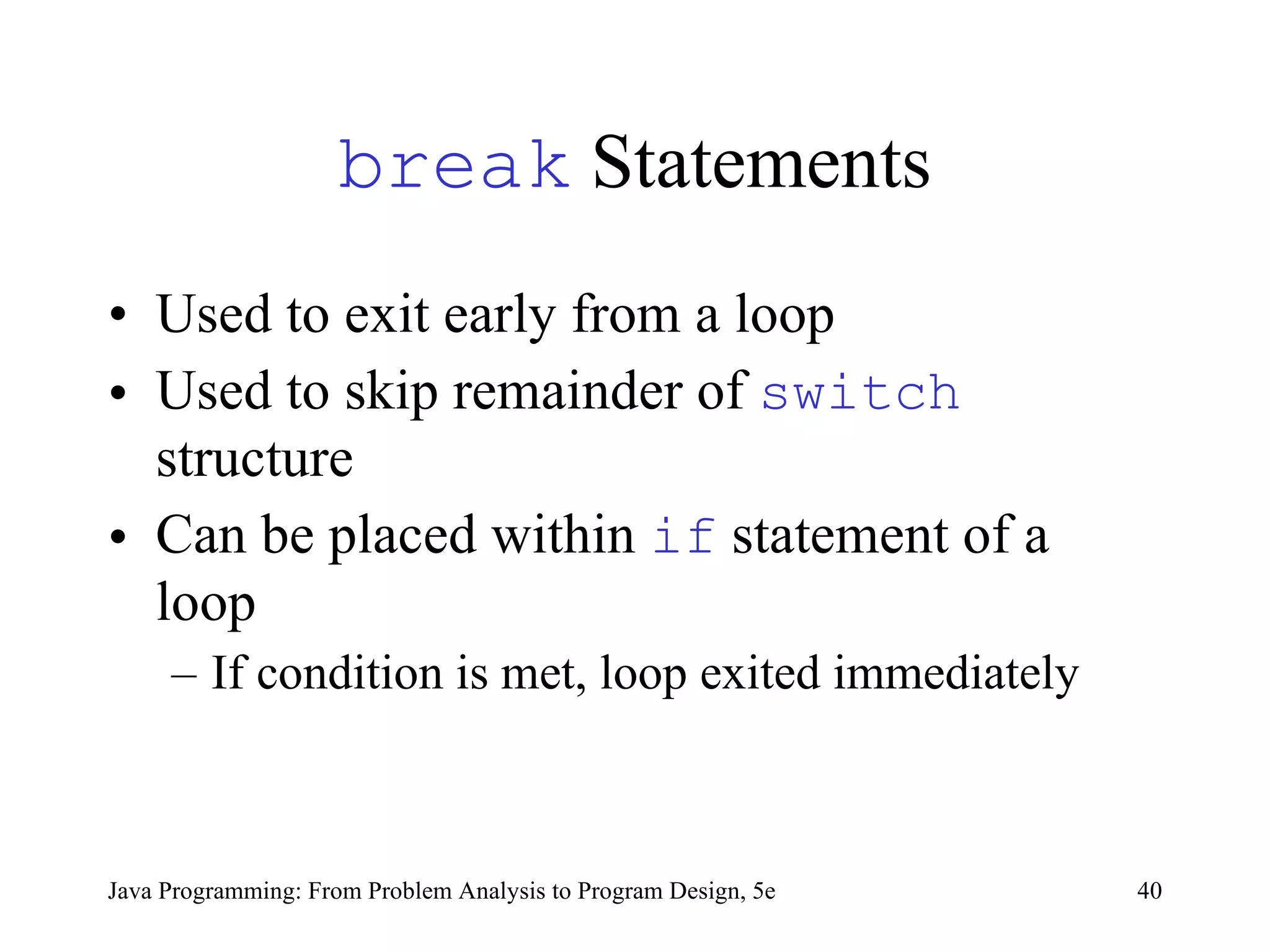 break Statements

• Used to exit early from a loop
• Used to skip remainder of switch structure
• Can be placed within if statement of a loop
– If condition is met, loop exited immediately

Java Programming: From Problem Analysis to Program Design, 5e 40